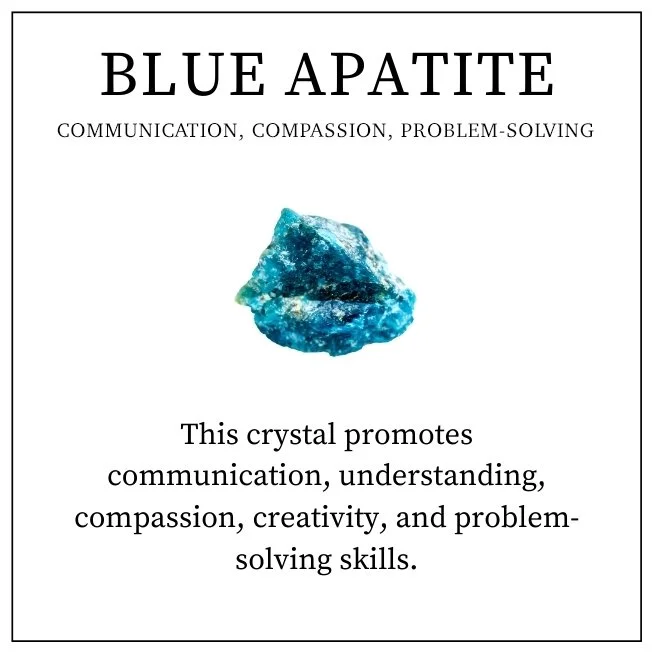 BLUE APATITE

COMMUNICATION, COMPASSION, PROBLEM-SOLVING

This crystal promotes communication, understanding, compassion, creativity, and problem-solving skills.